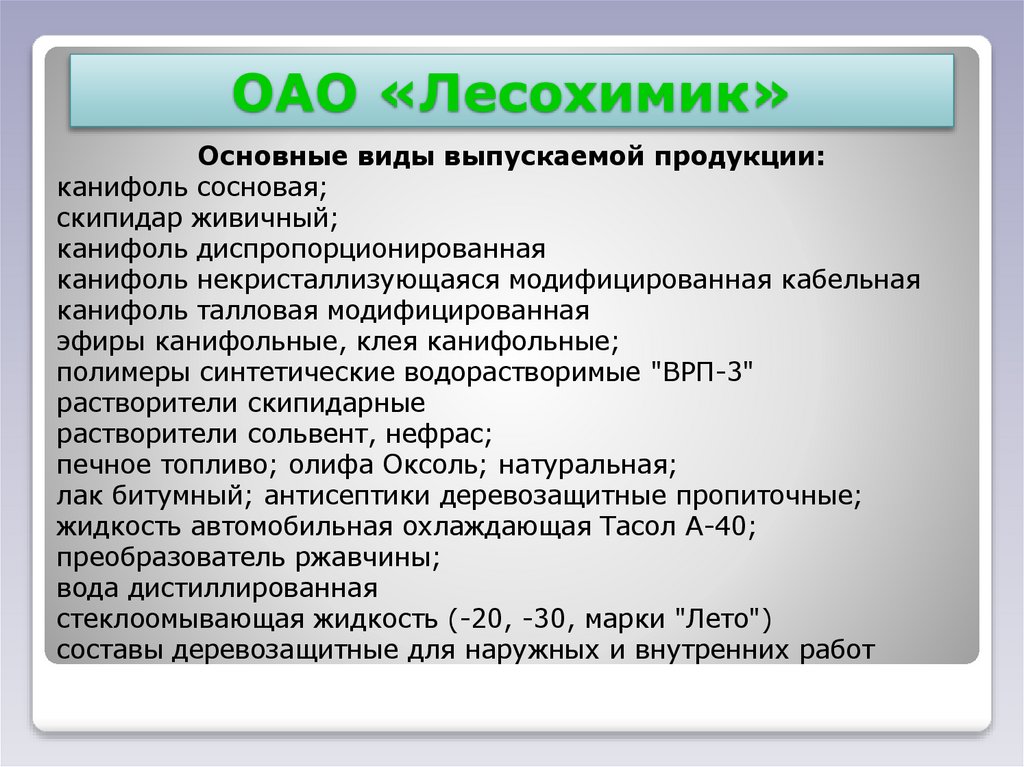 ОАО «Лесохимик»

Основные виды выпускаемой продукции:
канифоль сосновая;
скипидар живичный;
канифоль диспропорционированная
канифоль некристаллизующаяся модифицированная кабельная
канифоль талловая модифицированная
эфиры канифольные, клея канифольные;
полимеры синтетические водорастворимые "ВРП-3"
растворители скипидарные
растворители сольвент, нефрас;
печное топливо; олифа Оксоль; натуральная;
лак битумный; антисептики деревозащитные пропиточные;
жидкость автомобильная охлаждающая Тасол А-40;
преобразователь ржавчины;
вода дистиллированная
стеклоомывающая жидкость (-20, -30, марки "Лето")
составы деревозащитные для наружных и внутренних работ